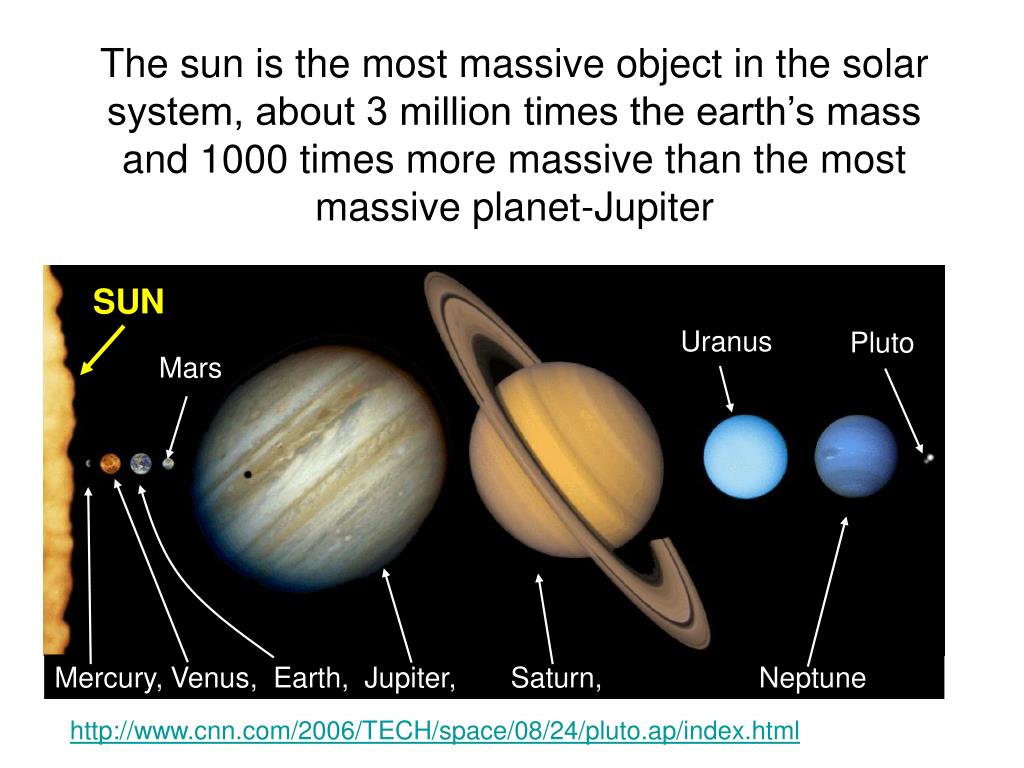 The sun is the most massive object in the solar system, about 3 million times the earth's mass and 1000 times more massive than the most massive planet-Jupiter

SUN

Mars

Uranus

Pluto

Mercury, Venus, Earth, Jupiter, Saturn, Neptune

http://www.cnn.com/2006/TECH/space/08/24/pluto.ap/index.html